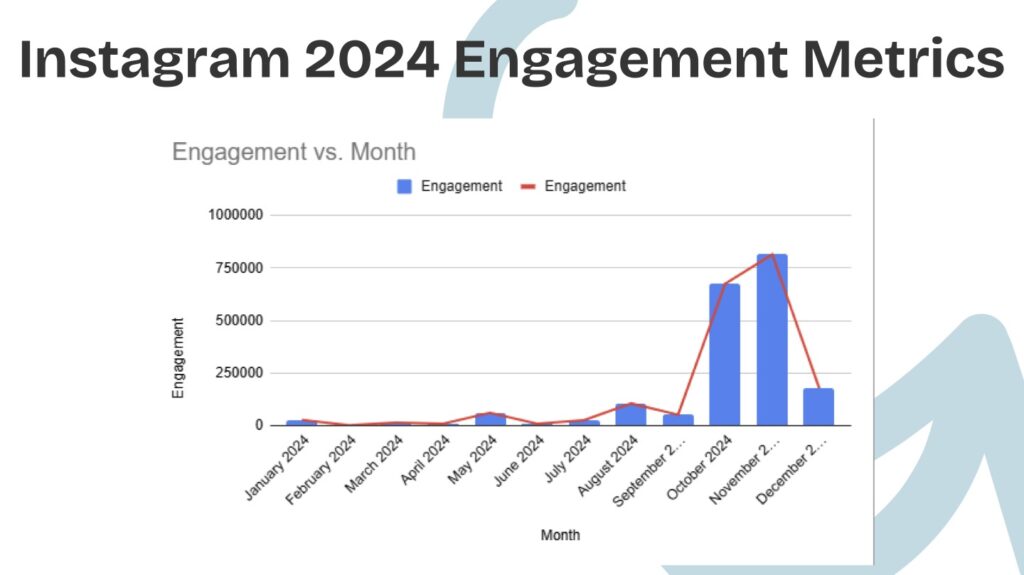 Instagram 2024 Engagement Metrics

Engagement vs. Month

Engagement Engagement

1000000
750000
500000
250000
0

Engagement

January 2024
February 2024
March 2024
April 2024
May 2024
June 2024
July 2024
August 2024
September 2...
October 2024
November 2...
December 2...

Month